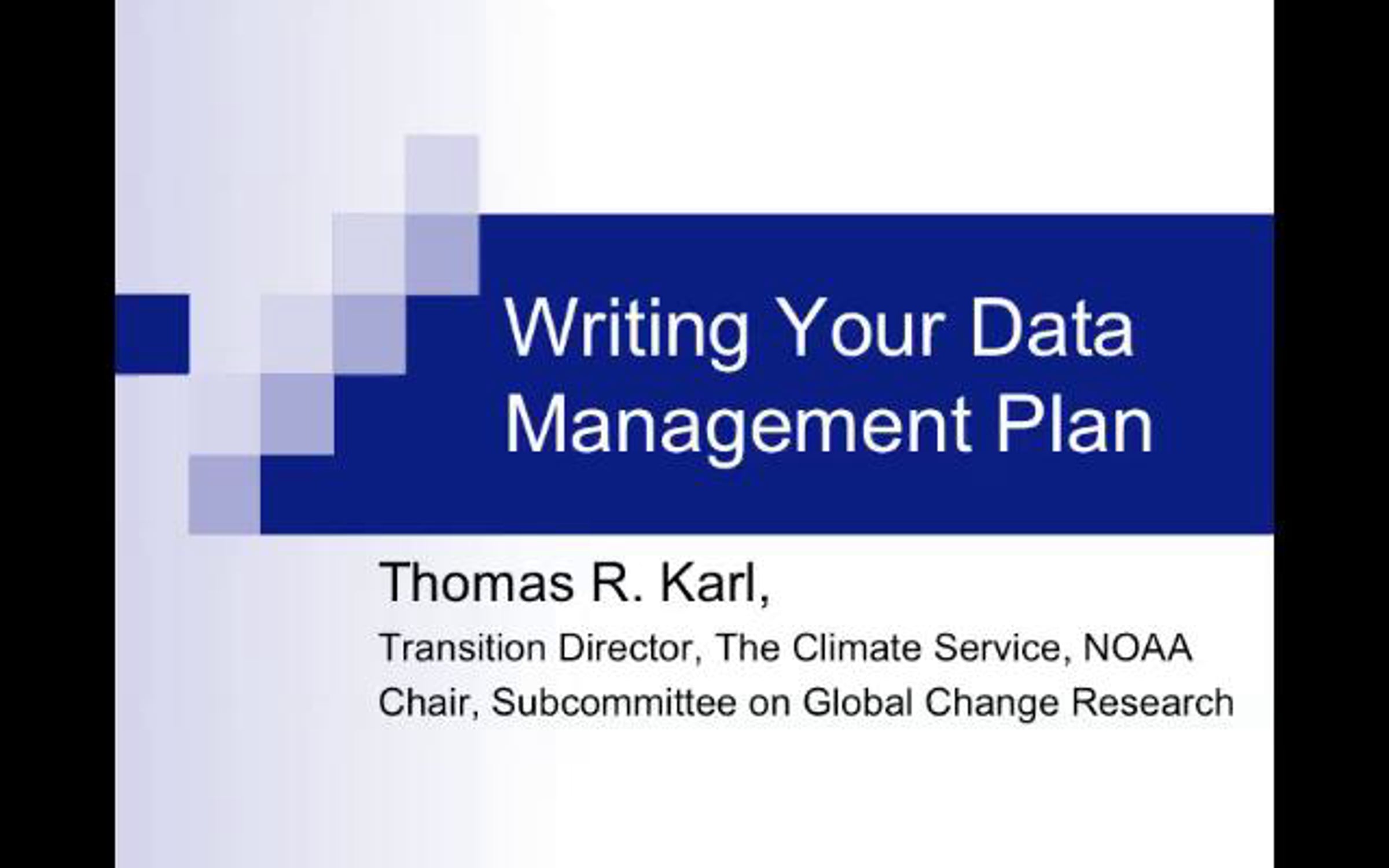 Writing Your Data Management Plan

Thomas R. Karl,

Transition Director, The Climate Service, NOAA

Chair, Subcommittee on Global Change Research